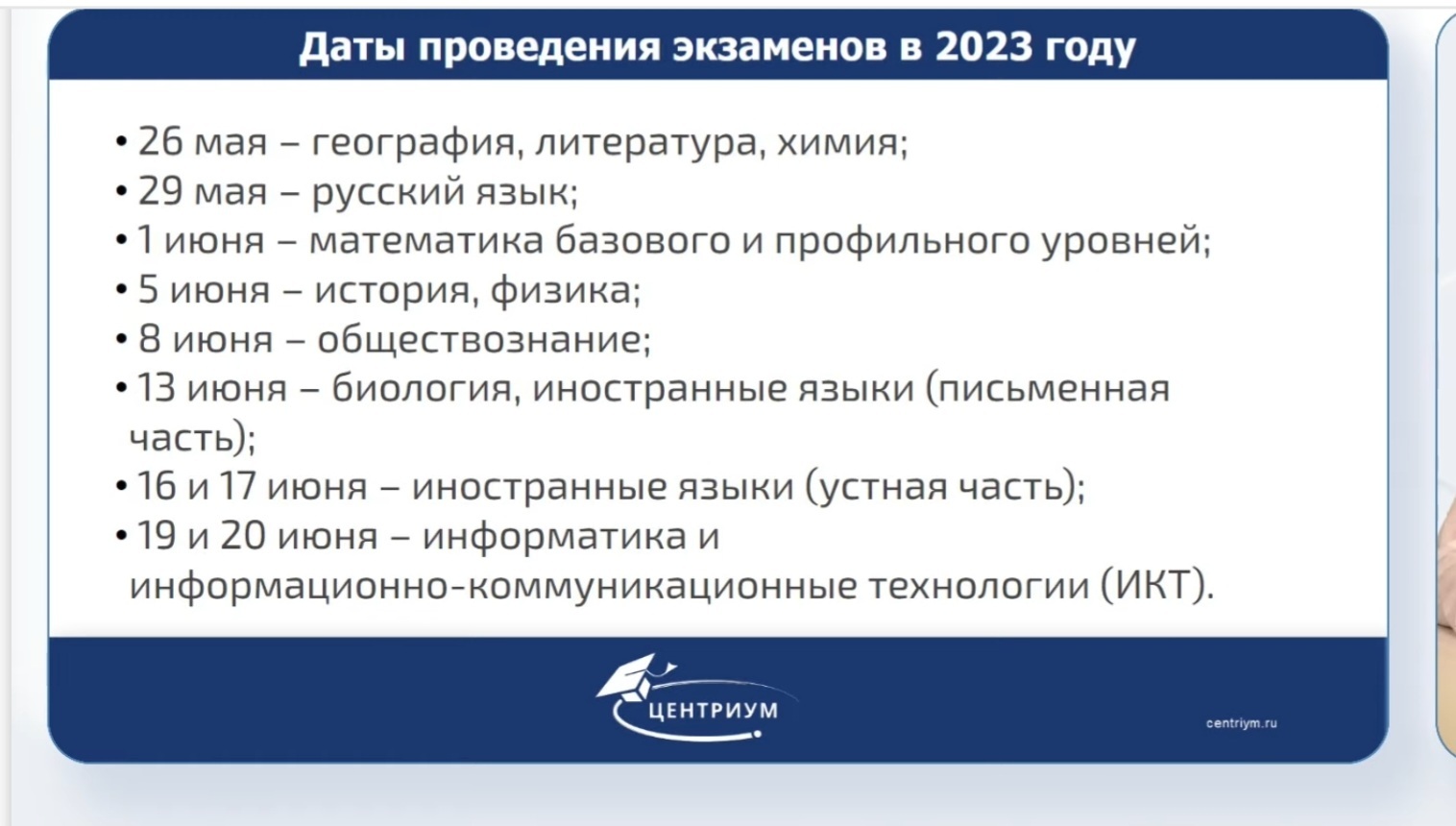 Даты проведения экзаменов в 2023 году

• 26 мая – география, литература, химия;
• 29 мая – русский язык;
• 1 июня – математика базового и профильного уровней;
• 5 июня – история, физика;
• 8 июня – обществознание;
• 13 июня – биология, иностранные языки (письменная часть);
• 16 и 17 июня – иностранные языки (устная часть);
• 19 и 20 июня – информатика и информационно-коммуникационные технологии (ИКТ).

ЦЕНТРИУМ

centriym.ru